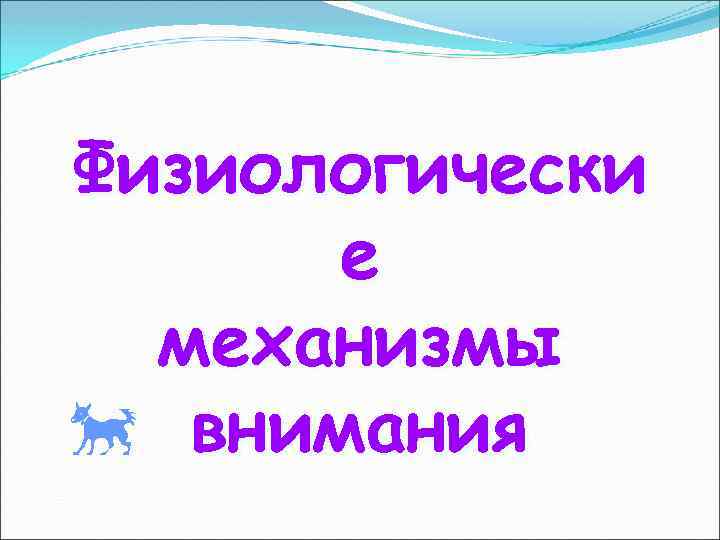 Физиологические механизмы внимания